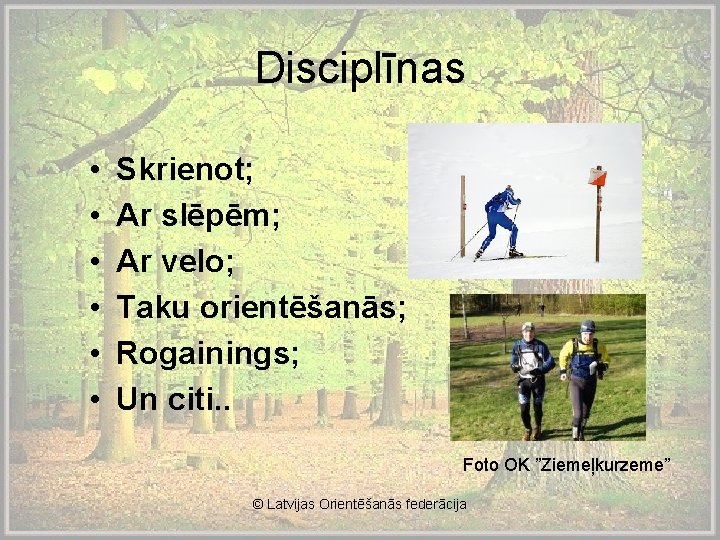 Disciplīnas

• Skrienot;
• Ar slēpēm;
• Ar velo;
• Taku orientēšanās;
• Rogainings;
• Un citi..

Foto OK "Ziemeļkurzeme"

© Latvijas Orientēšanās federācija